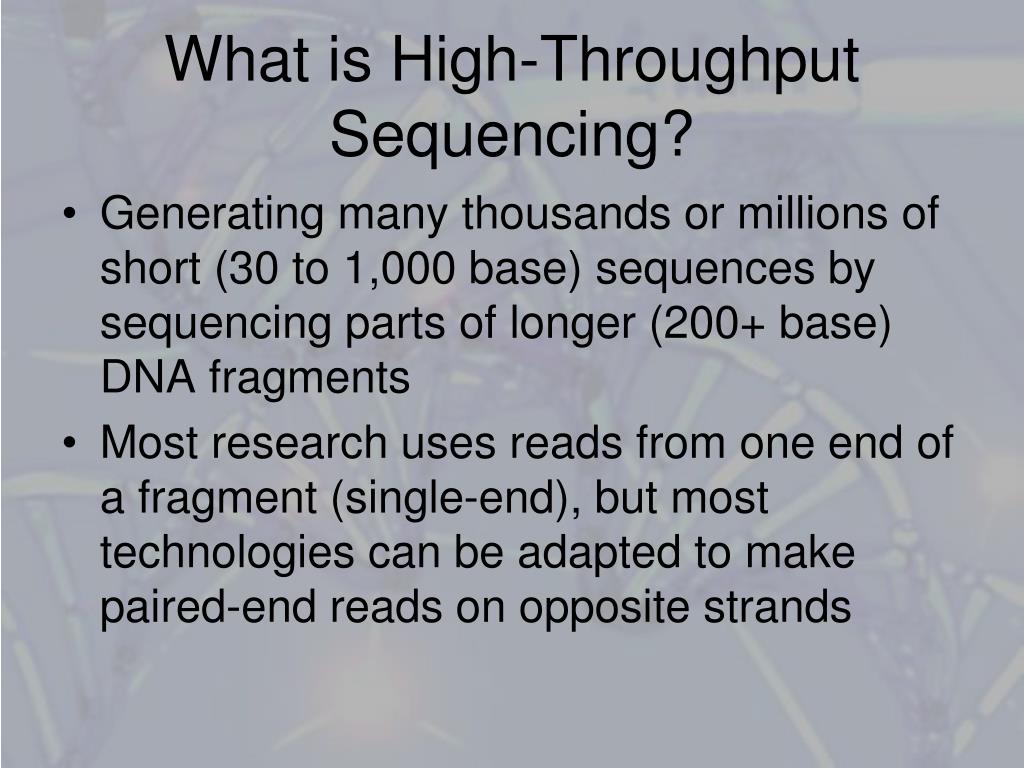 What is High-Throughput Sequencing?

• Generating many thousands or millions of short (30 to 1,000 base) sequences by sequencing parts of longer (200+ base) DNA fragments

• Most research uses reads from one end of a fragment (single-end), but most technologies can be adapted to make paired-end reads on opposite strands